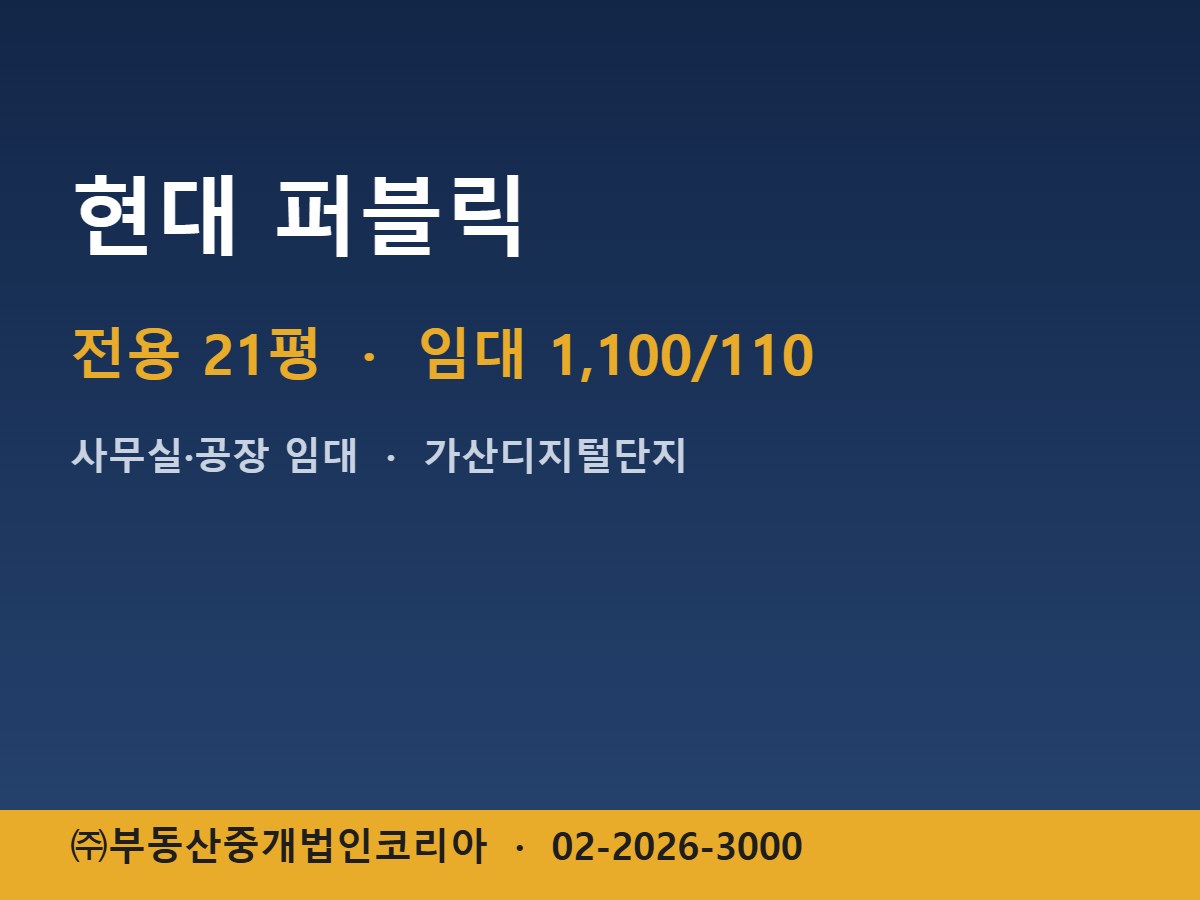 현대 퍼블릭

전용 21평 · 임대 1,100/110

사무실·공장 임대 · 가산디지털단지

㈜부동산중개법인코리아 · 02-2026-3000